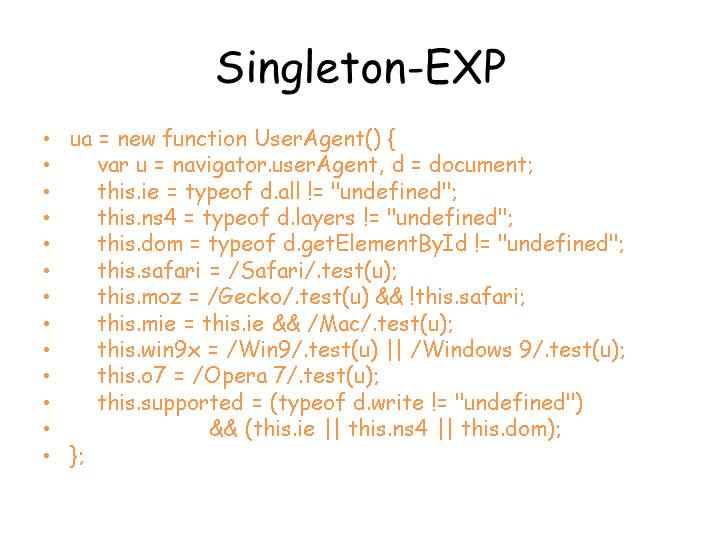 Singleton-EXP

• ua = new function UserAgent() {
• var u = navigator.userAgent, d = document;
• this.ie = typeof d.all != "undefined";
• this.ns4 = typeof d.layers != "undefined";
• this.dom = typeof d.getElementById != "undefined";
• this.safari = /Safari/.test(u);
• this.moz = /Gecko/.test(u) && !this.safari;
• this.mie = this.ie && /Mac/.test(u);
• this.win9x = /Win9/.test(u) || /Windows 9/.test(u);
• this.o7 = /Opera 7/.test(u);
• this.supported = (typeof d.write != "undefined")
• && (this.ie || this.ns4 || this.dom);
• };